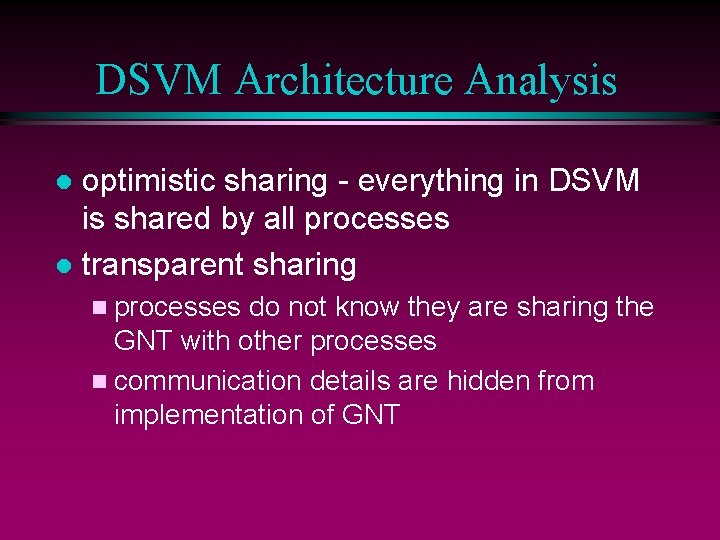 DSVM Architecture Analysis

- optimistic sharing - everything in DSVM is shared by all processes
- transparent sharing
  - processes do not know they are sharing the GNT with other processes
  - communication details are hidden from implementation of GNT